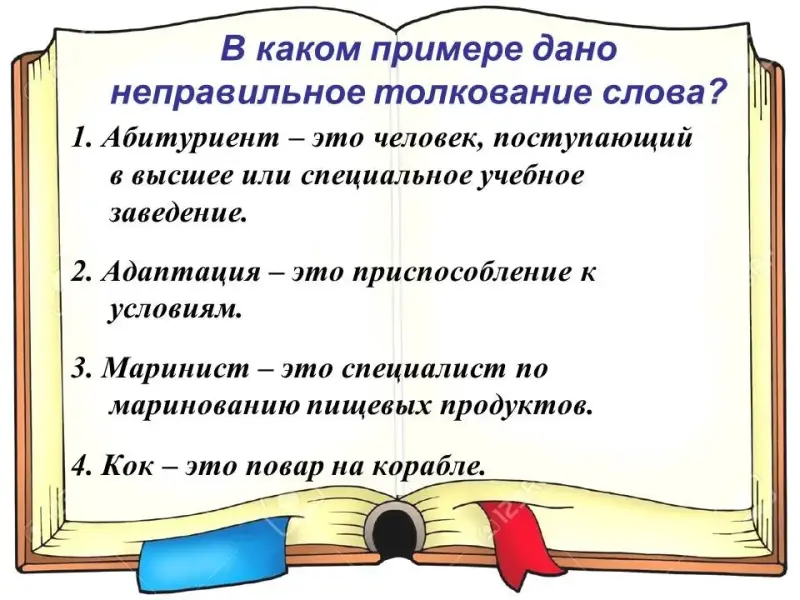 В каком примере дано неправильное толкование слова?

1. Абитуриент – это человек, поступающий в высшее или специальное учебное заведение.

2. Адаптация – это приспособление к условиям.

3. Маринист – это специалист по маринованию пищевых продуктов.

4. Кок – это повар на корабле.